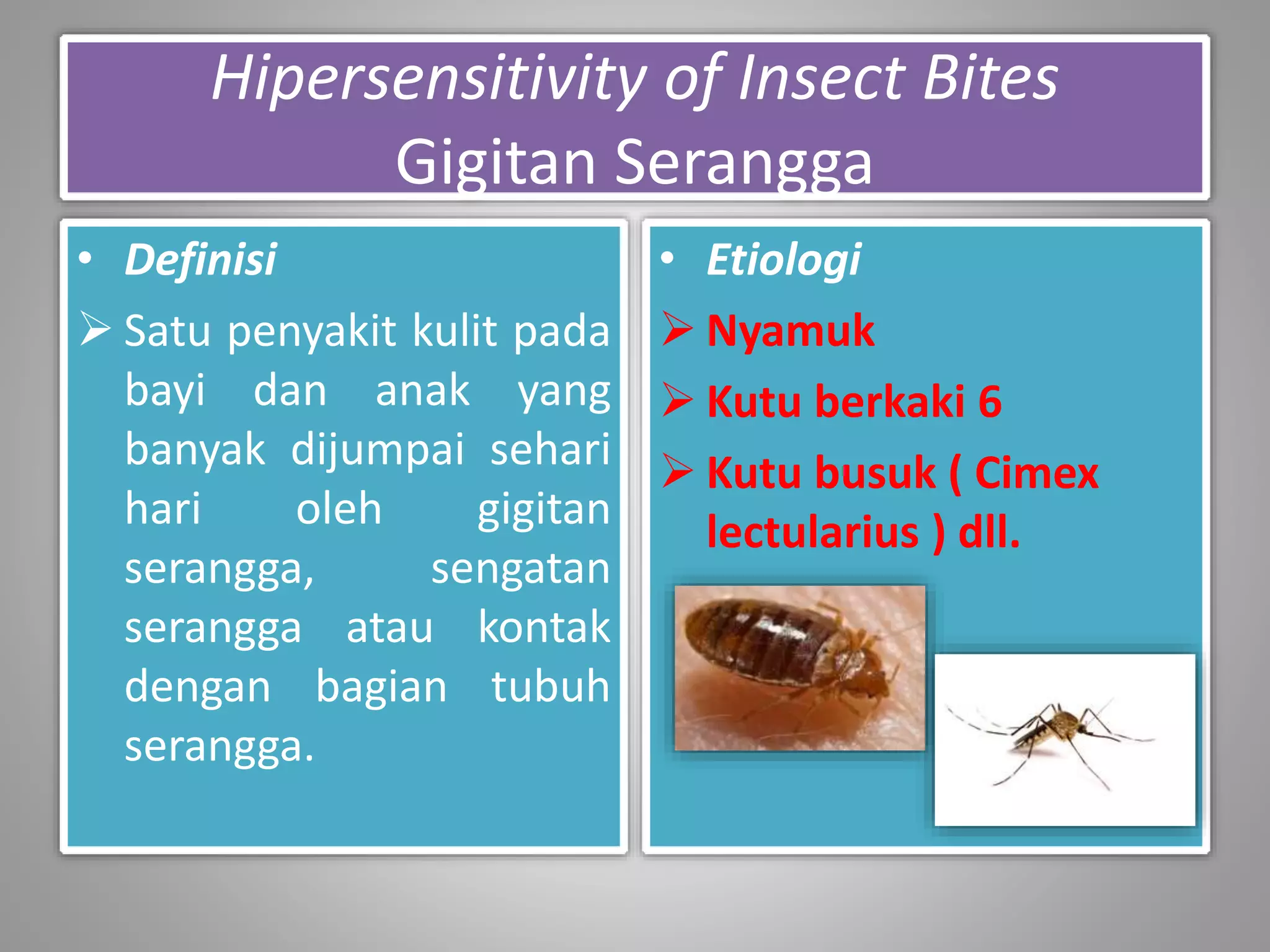 Hipersensitivity of Insect Bites
Gigitan Serangga

• Definisi

➢ Satu penyakit kulit pada bayi dan anak yang banyak dijumpai sehari hari oleh gigitan serangga, sengatan serangga atau kontak dengan bagian tubuh serangga.

• Etiologi

➢ Nyamuk

➢ Kutu berkaki 6

➢ Kutu busuk ( Cimex lectularius ) dll.